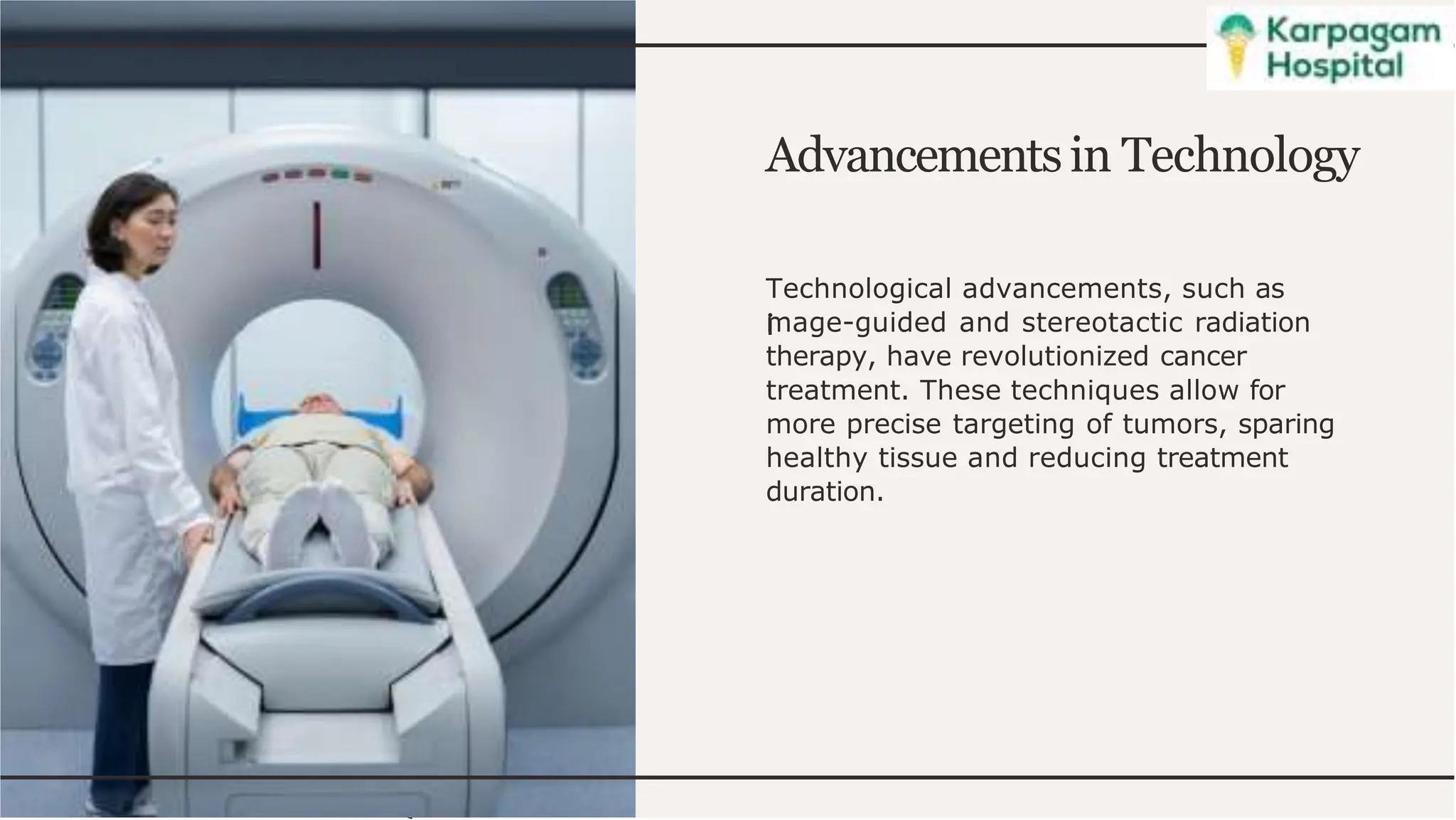 Karpagam Hospital

Advancements in Technology

Technological advancements, such as image-guided and stereotactic radiation therapy, have revolutionized cancer treatment. These techniques allow for more precise targeting of tumors, sparing healthy tissue and reducing treatment duration.